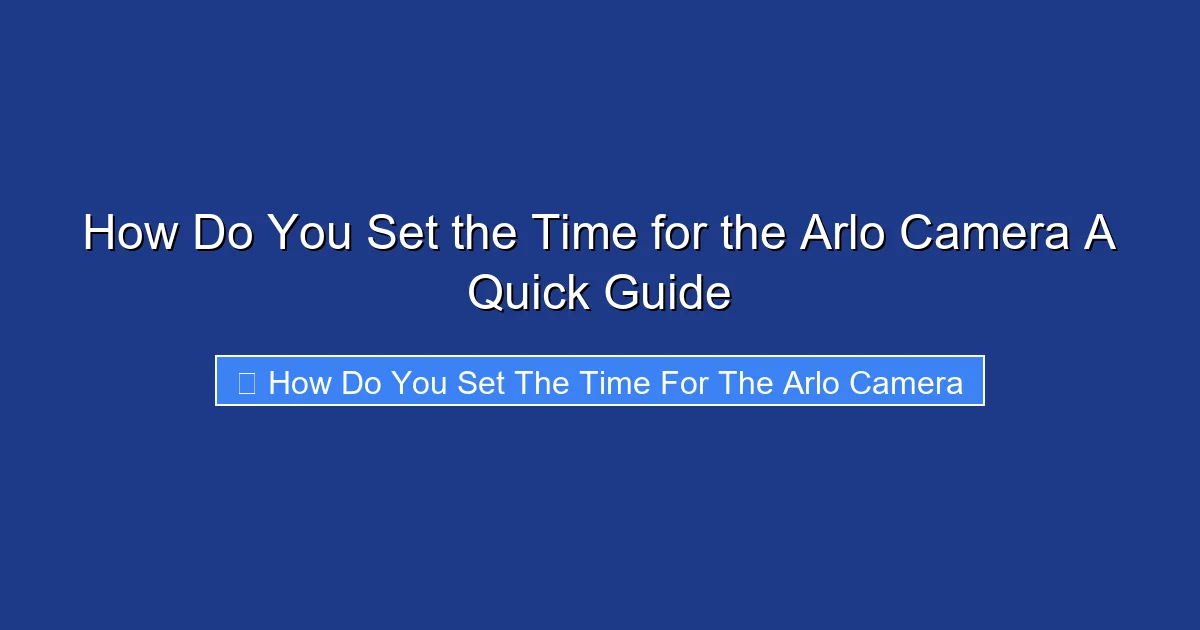 How Do You Set the Time for the Arlo Camera A Quick Guide

How Do You Set The Time For The Arlo Camera